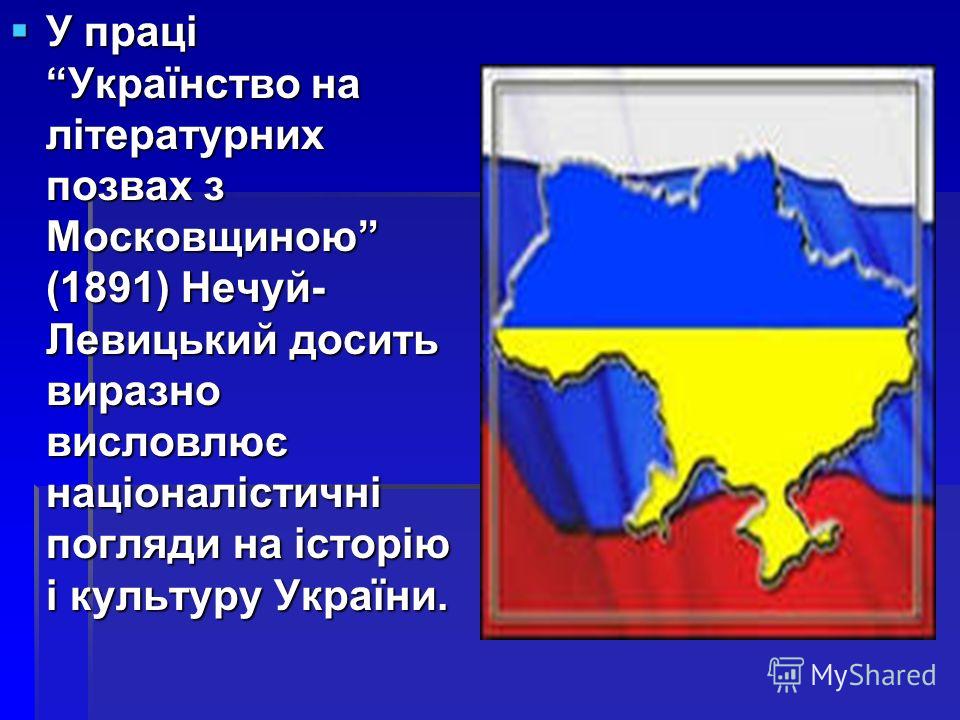 У праці “Українство на літературних позвах з Московщиною” (1891) Нечуй-Левицький досить виразно висловлює націоналістичні погляди на історію і культуру України.

MyShared